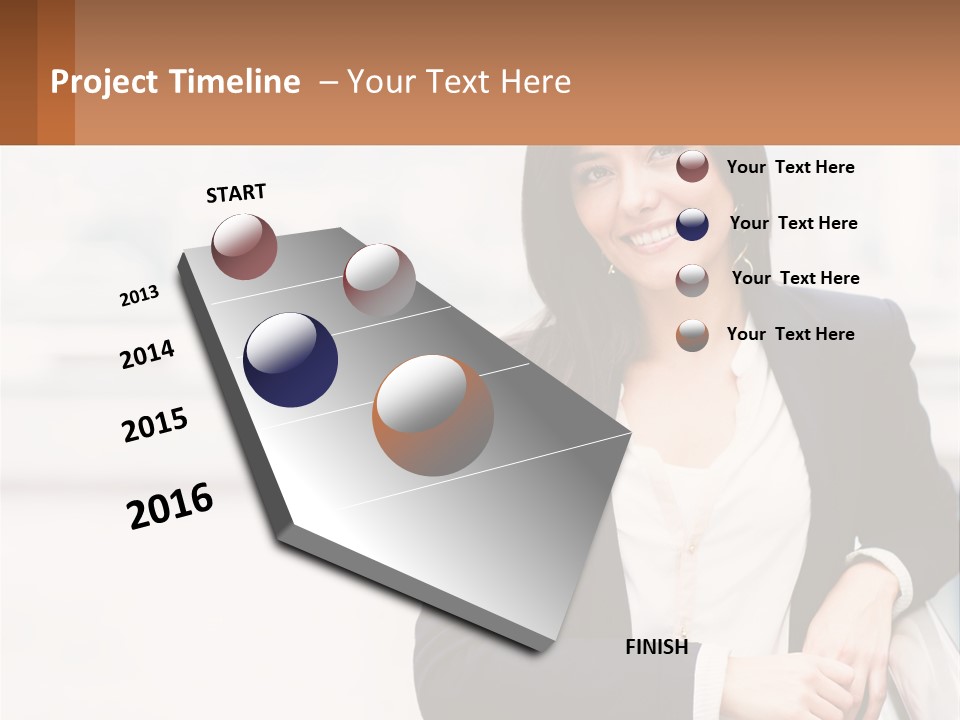 Project Timeline – Your Text Here

START

2013

2014

2015

2016

FINISH

Your Text Here

Your Text Here

Your Text Here

Your Text Here